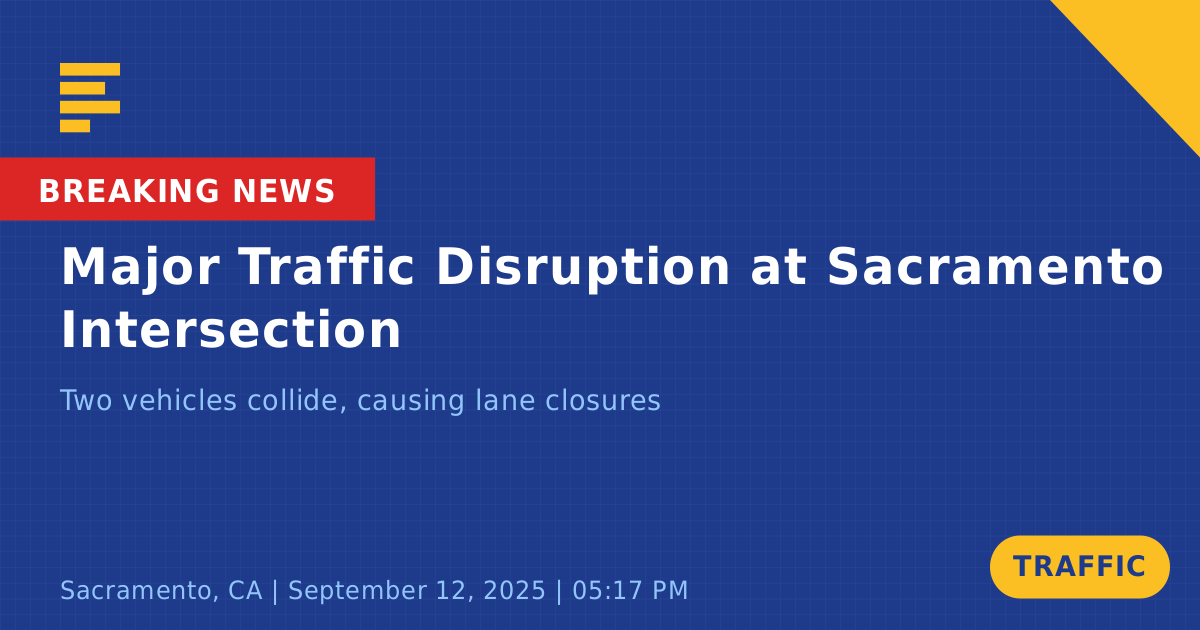 BREAKING NEWS

Major Traffic Disruption at Sacramento Intersection

Two vehicles collide, causing lane closures

Sacramento, CA | September 12, 2025 | 05:17 PM

TRAFFIC